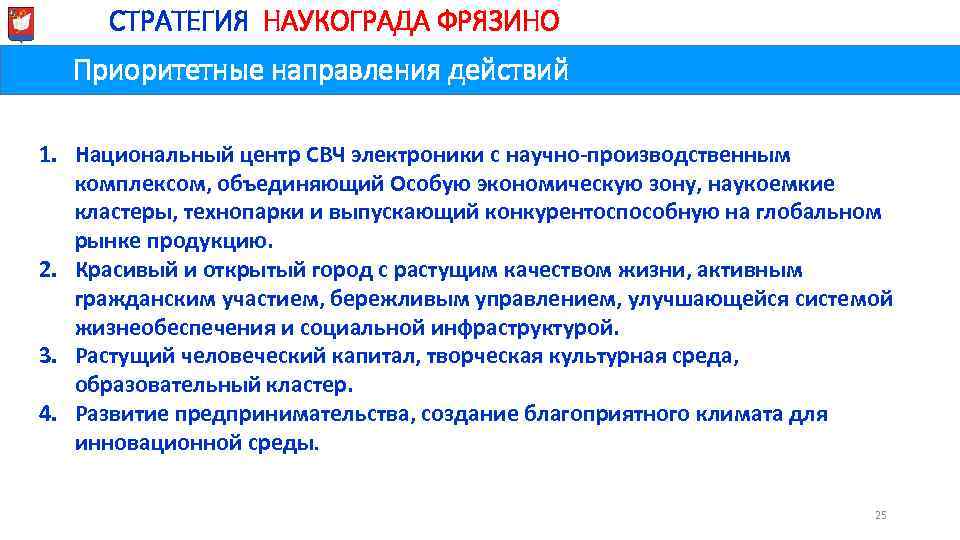 СТРАТЕГИЯ НАУКОГРАДА ФРЯЗИНО

Приоритетные направления действий

1. Национальный центр СВЧ электроники с научно-производственным комплексом, объединяющий Особую экономическую зону, наукоемкие кластеры, технопарки и выпускающий конкурентоспособную на глобальном рынке продукцию.
2. Красивый и открытый город с растущим качеством жизни, активным гражданским участием, бережливым управлением, улучшающейся системой жизнеобеспечения и социальной инфраструктурой.
3. Растущий человеческий капитал, творческая культурная среда, образовательный кластер.
4. Развитие предпринимательства, создание благоприятного климата для инновационной среды.

25